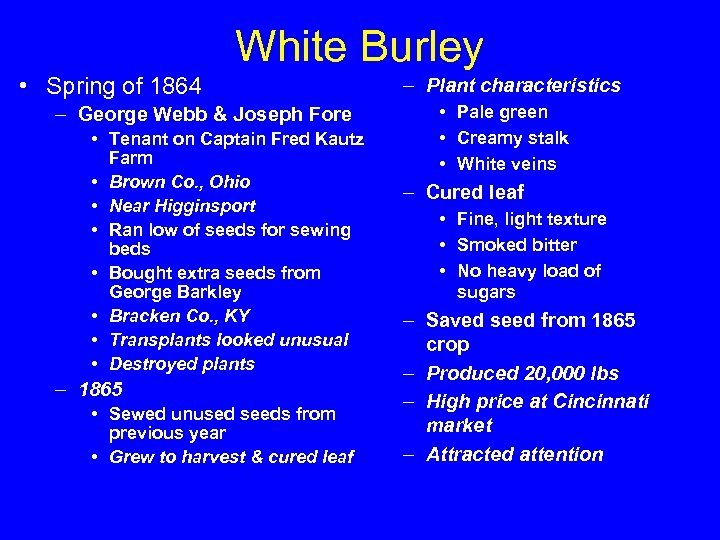 White Burley

• Spring of 1864
– George Webb & Joseph Fore
• Tenant on Captain Fred Kautz Farm
• Brown Co., Ohio
• Near Higginsport
• Ran low of seeds for sewing beds
• Bought extra seeds from George Barkley
• Bracken Co., KY
• Transplants looked unusual
• Destroyed plants
– 1865
• Sewed unused seeds from previous year
• Grew to harvest & cured leaf

– Plant characteristics
• Pale green
• Creamy stalk
• White veins
– Cured leaf
• Fine, light texture
• Smoked bitter
• No heavy load of sugars
– Saved seed from 1865 crop
– Produced 20,000 lbs
– High price at Cincinnati market
– Attracted attention